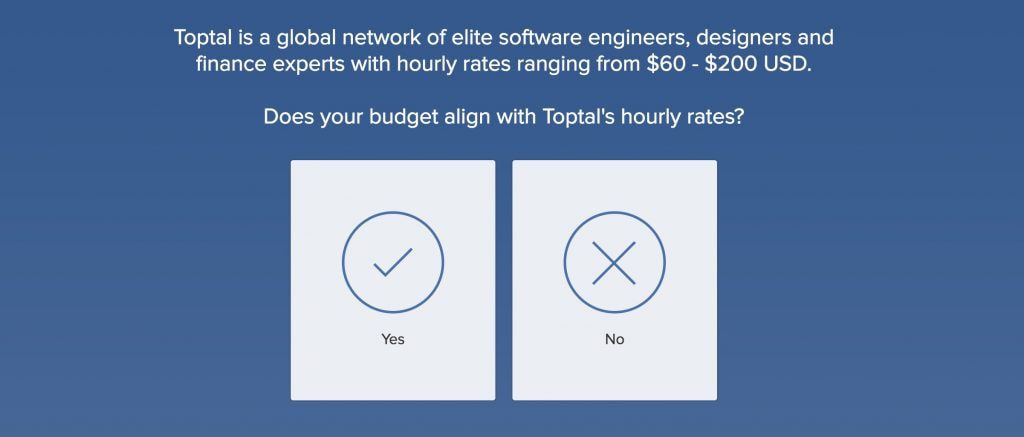 Toptal is a global network of elite software engineers, designers and finance experts with hourly rates ranging from \$60 - \$200 USD.

Does your budget align with Toptal's hourly rates?

Yes

No